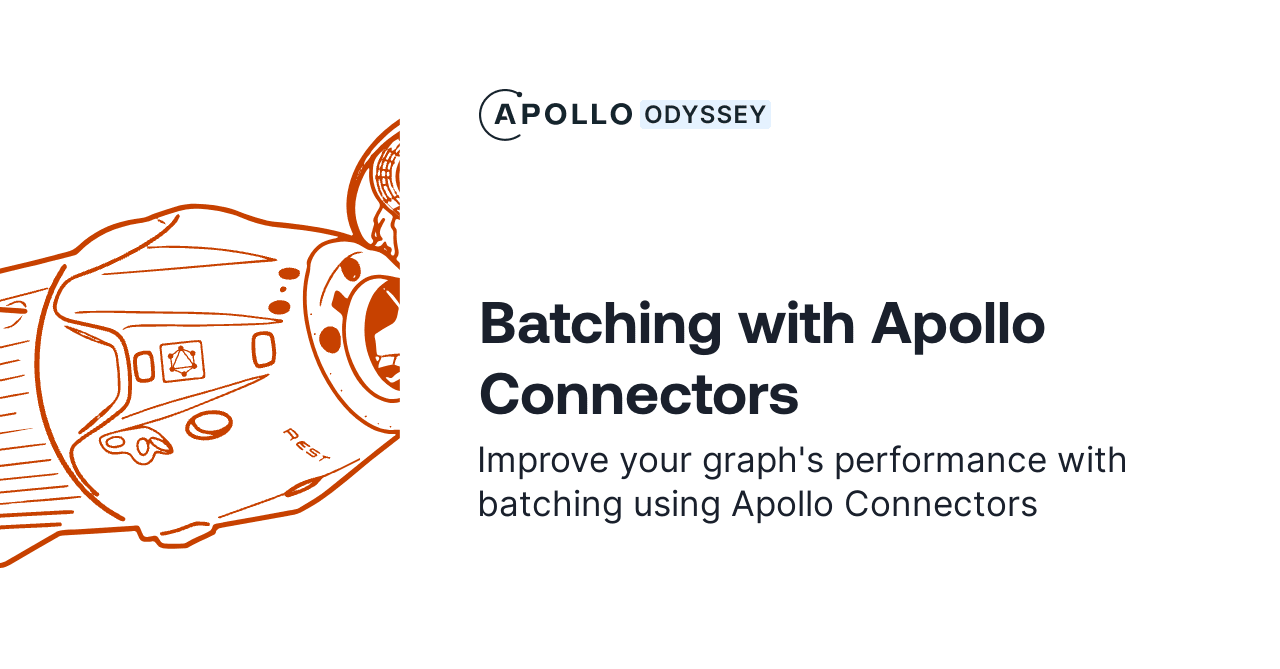 REST

APOLLO ODYSSEY

Batching with Apollo Connectors

Improve your graph's performance with batching using Apollo Connectors